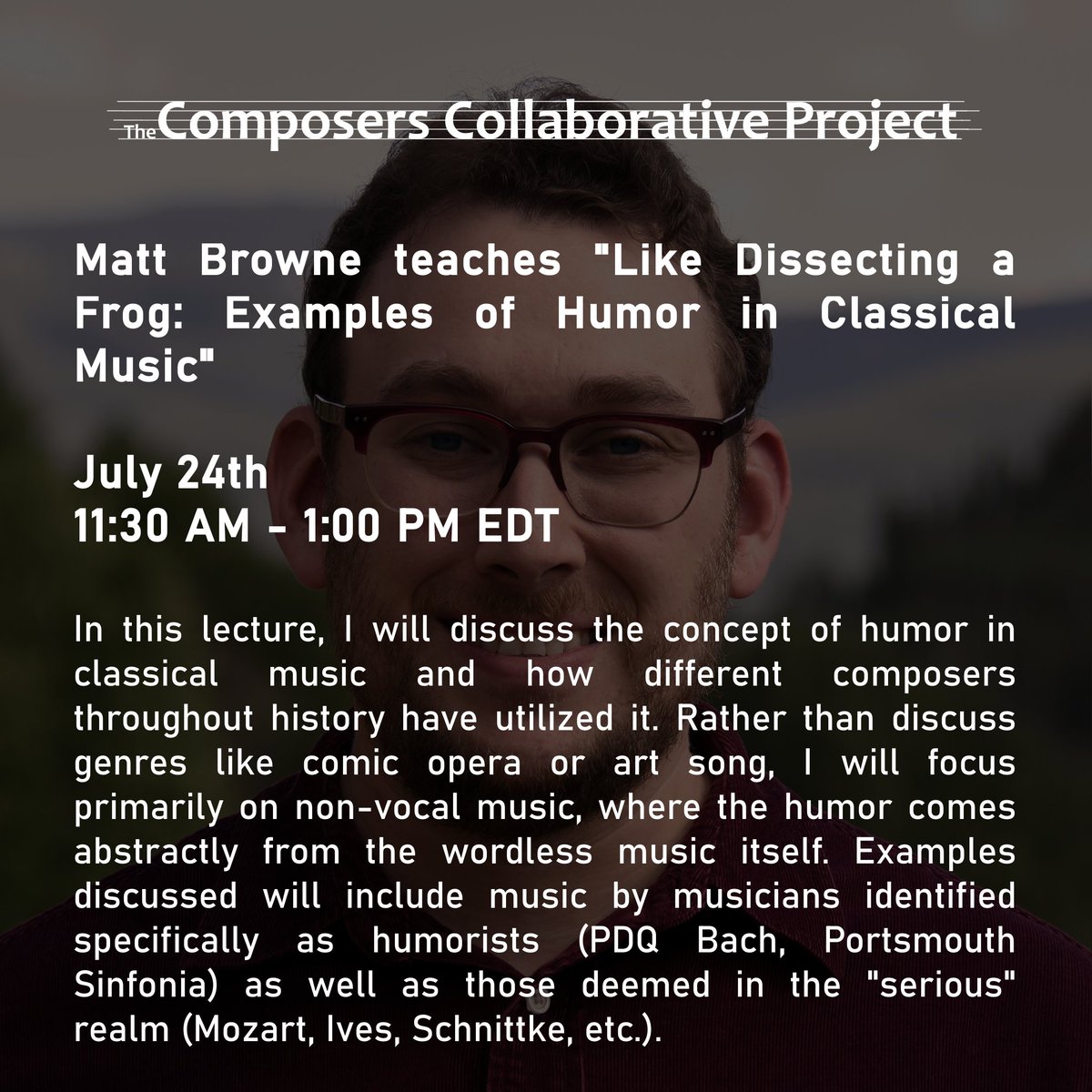 The Composers Collaborative Project

Matt Browne teaches "Like Dissecting a Frog: Examples of Humor in Classical Music"

July 24th
11:30 AM - 1:00 PM EDT

In this lecture, I will discuss the concept of humor in classical music and how different composers throughout history have utilized it. Rather than discuss genres like comic opera or art song, I will focus primarily on non-vocal music, where the humor comes abstractly from the wordless music itself. Examples discussed will include music by musicians identified specifically as humorists (PDQ Bach, Portsmouth Sinfonia) as well as those deemed in the "serious" realm (Mozart, Ives, Schnittke, etc.).